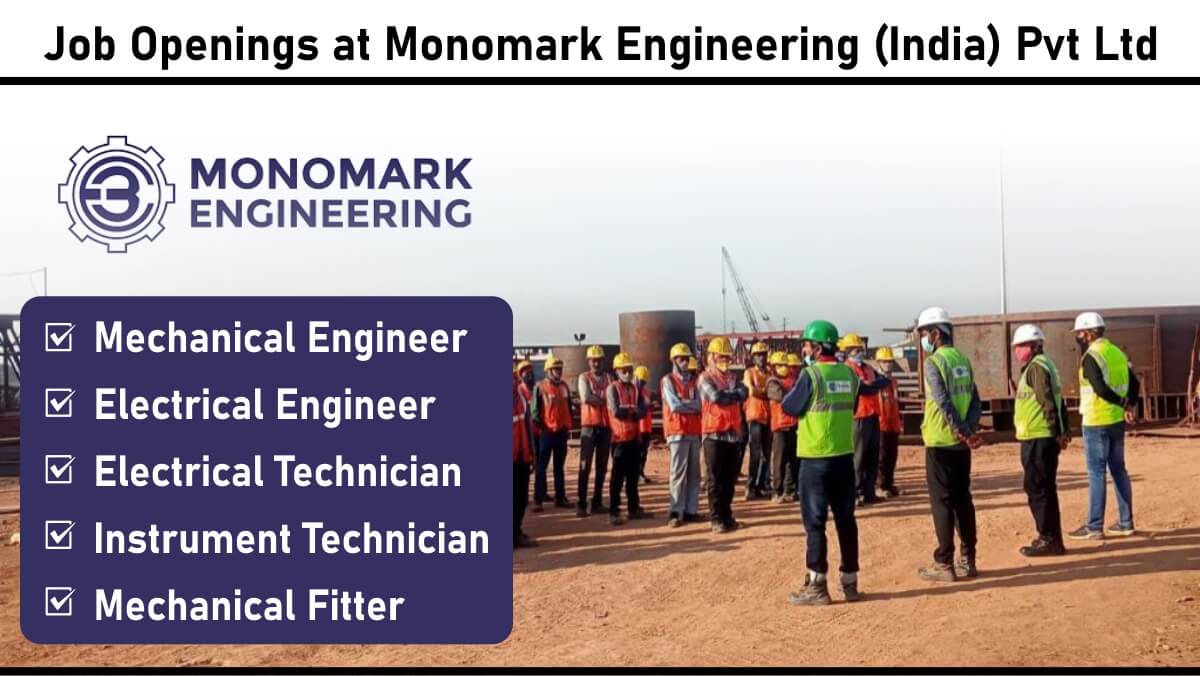 Job Openings at Monomark Engineering (India) Pvt Ltd

MONOMARK ENGINEERING

☑ Mechanical Engineer
☑ Electrical Engineer
☑ Electrical Technician
☑ Instrument Technician
☑ Mechanical Fitter